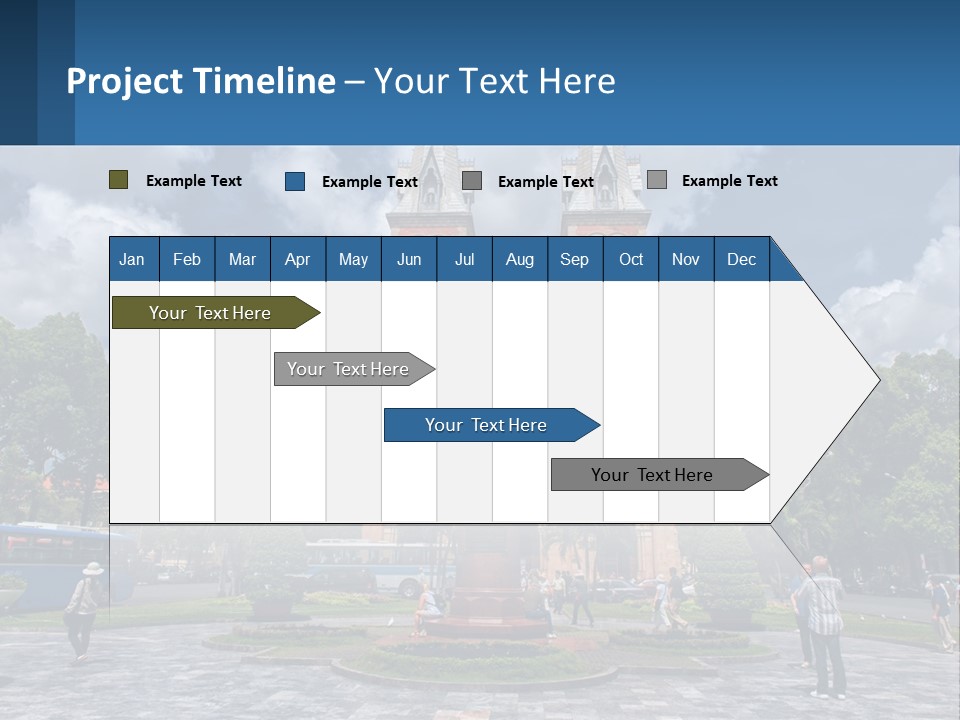 Project Timeline – Your Text Here

Example Text
Example Text
Example Text
Example Text

| Jan | Feb | Mar | Apr | May | Jun | Jul | Aug | Sep | Oct | Nov | Dec |
|---|---|---|---|---|---|---|---|---|---|---|---|

Your Text Here

Your Text Here

Your Text Here

Your Text Here